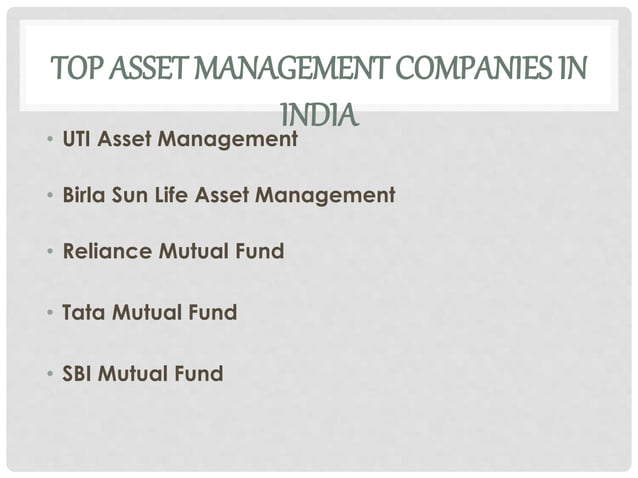 TOP ASSET MANAGEMENT COMPANIES IN INDIA

• UTI Asset Management

• Birla Sun Life Asset Management

• Reliance Mutual Fund

• Tata Mutual Fund

• SBI Mutual Fund